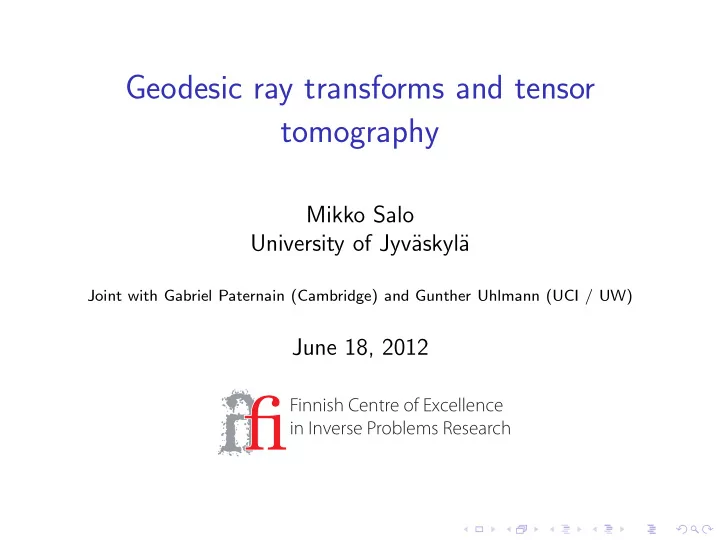 Geodesic ray transforms and tensor tomography

Mikko Salo
University of Jyväskylä

Joint with Gabriel Paternain (Cambridge) and Gunther Uhlmann (UCI / UW)

June 18, 2012

fi Finnish Centre of Excellence in Inverse Problems Research